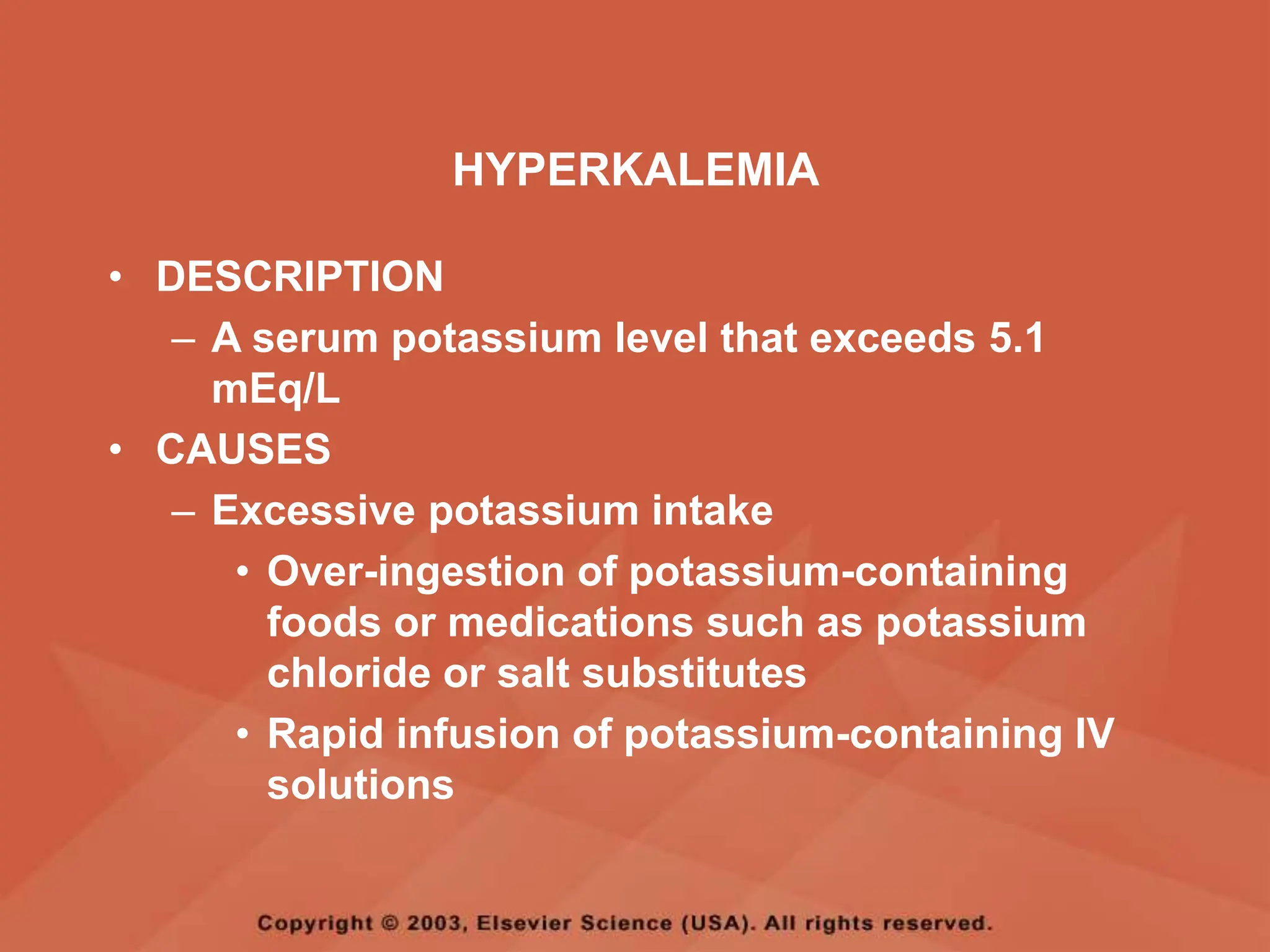 HYPERKALEMIA

• DESCRIPTION
– A serum potassium level that exceeds 5.1 mEq/L
• CAUSES
– Excessive potassium intake
• Over-ingestion of potassium-containing foods or medications such as potassium chloride or salt substitutes
• Rapid infusion of potassium-containing IV solutions

Copyright © 2003, Elsevier Science (USA). All rights reserved.